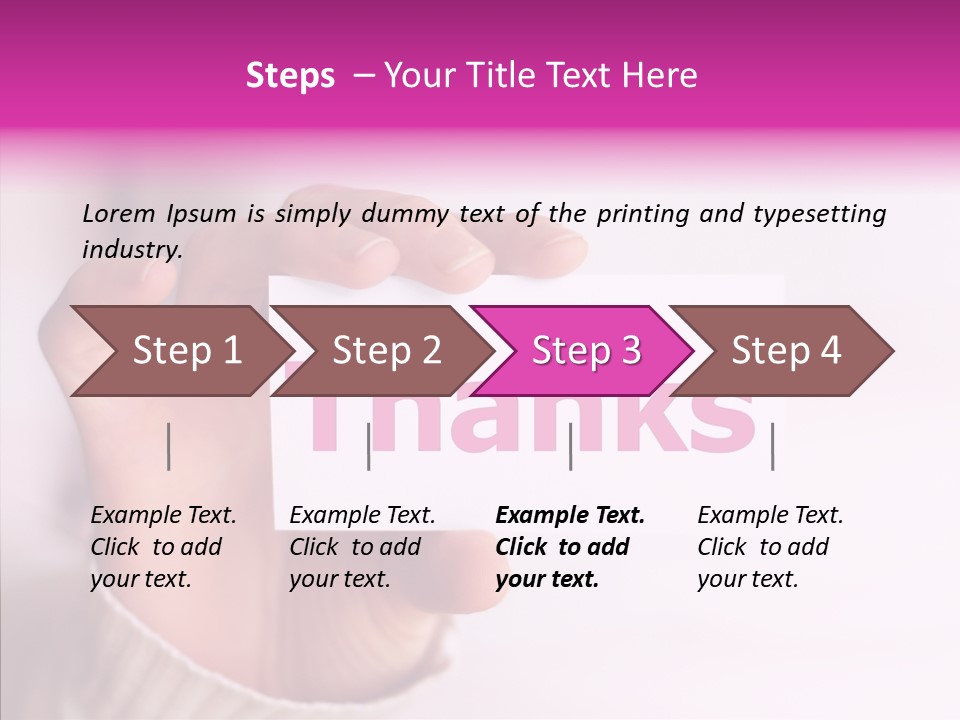 Steps – Your Title Text Here

Lorem Ipsum is simply dummy text of the printing and typesetting industry.

Step 1

Step 2

Step 3

Step 4

Thanks

Example Text. Click to add your text.

Example Text. Click to add your text.

Example Text. Click to add your text.

Example Text. Click to add your text.